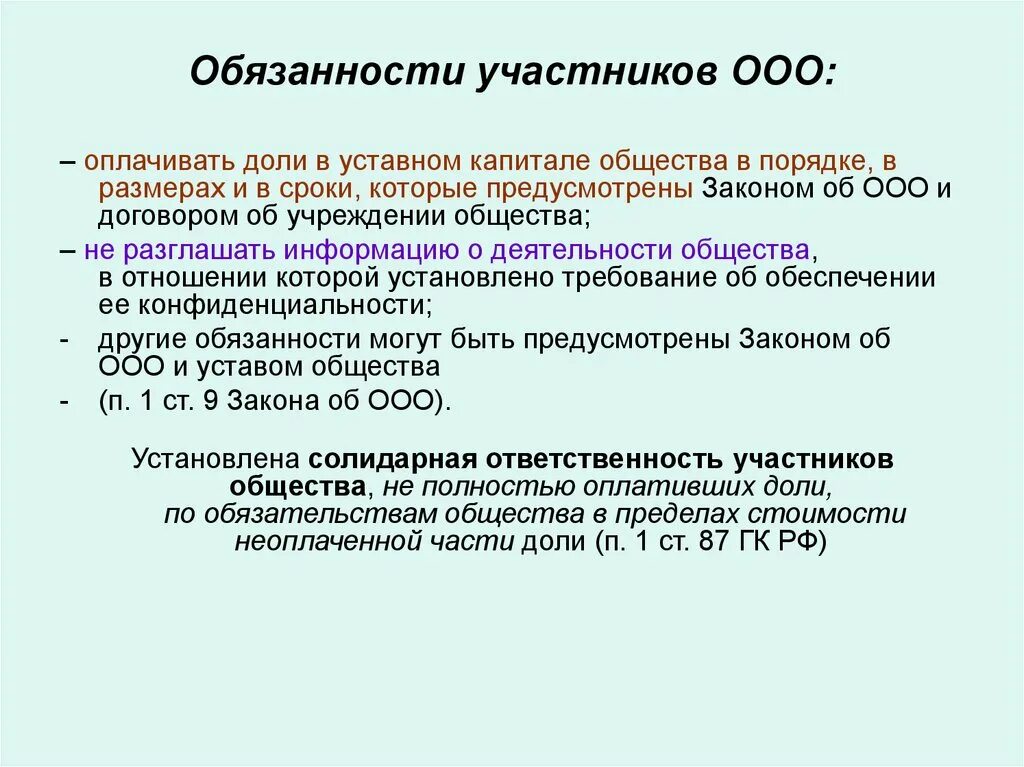 Обязанности участников ООО:

– оплачивать доли в уставном капитале общества в порядке, в размерах и в сроки, которые предусмотрены Законом об ООО и договором об учреждении общества;

– не разглашать информацию о деятельности общества, в отношении которой установлено требование об обеспечении ее конфиденциальности;

- другие обязанности могут быть предусмотрены Законом об ООО и уставом общества

- (п. 1 ст. 9 Закона об ООО).

Установлена солидарная ответственность участников общества, не полностью оплативших доли, по обязательствам общества в пределах стоимости неоплаченной части доли (п. 1 ст. 87 ГК РФ)